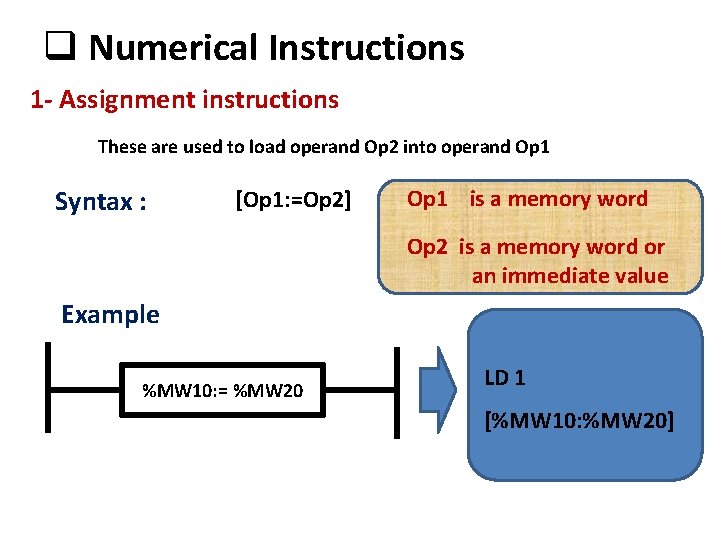 ❑ Numerical Instructions

1- Assignment instructions

These are used to load operand Op2 into operand Op1

Syntax : [Op1:=Op2]

Op1 is a memory word

Op2 is a memory word or an immediate value

Example

%MW10:= %MW20

LD 1

[%MW10:%MW20]